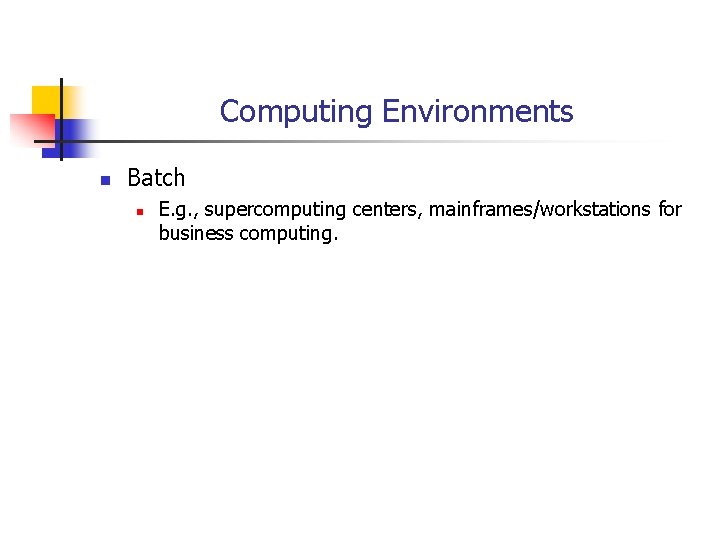 Computing Environments

Batch

E.g., supercomputing centers, mainframes/workstations for business computing.